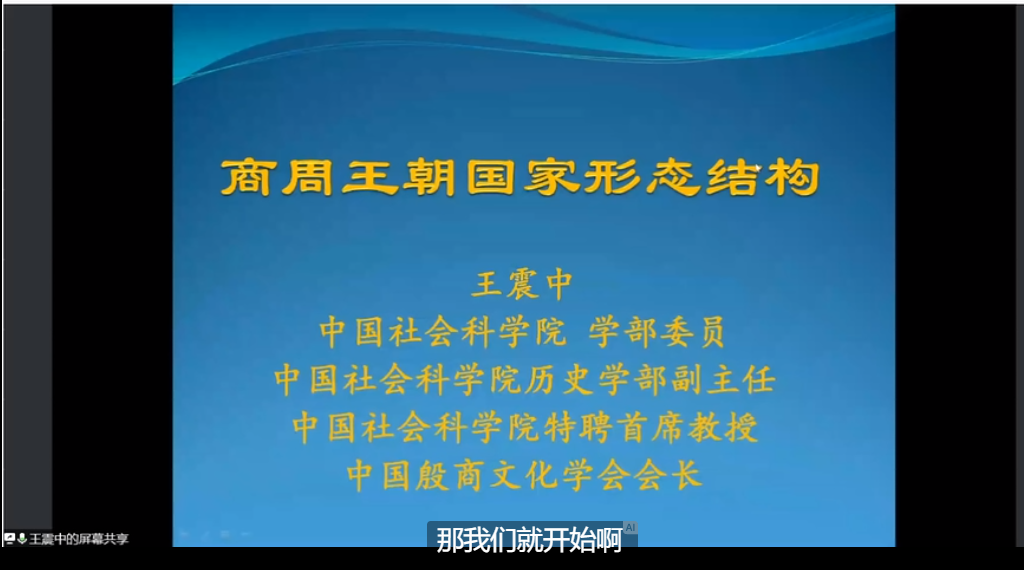 商周王朝国家形态结构

王震中
中国社会科学院 学部委员
中国社会科学院历史学部副主任
中国社会科学院特聘首席教授
中国殷商文化学会会长

王震中的屏幕共享

那我们就开始啊

AI